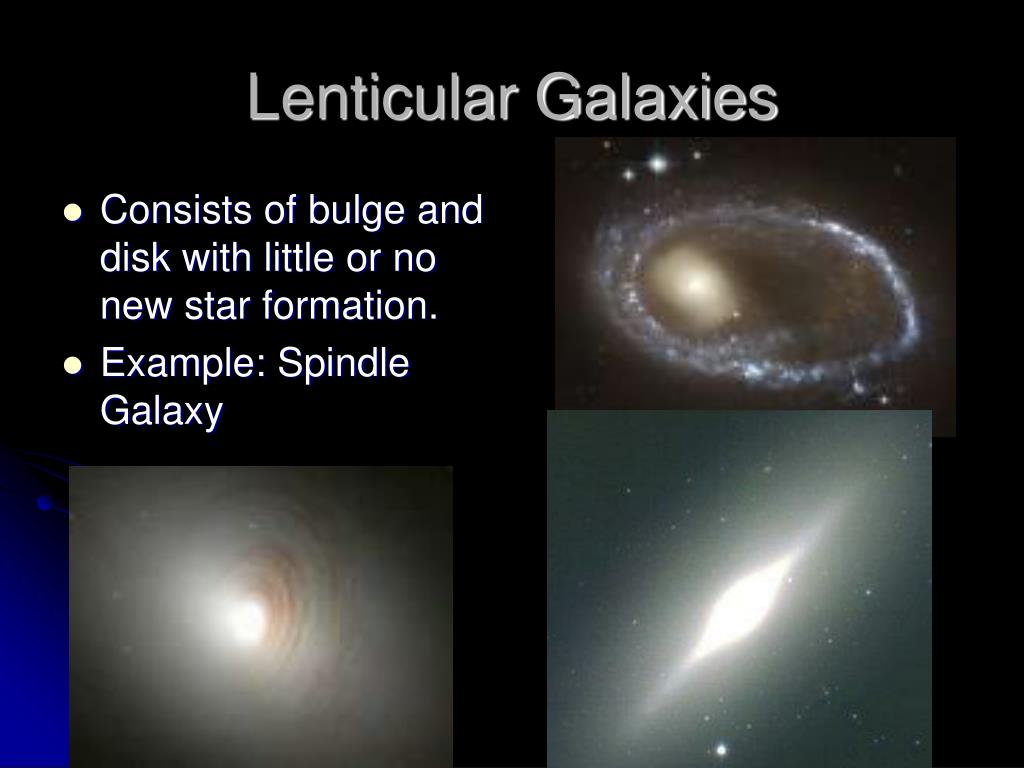 Lenticular Galaxies

- Consists of bulge and disk with little or no new star formation.
- Example: Spindle Galaxy